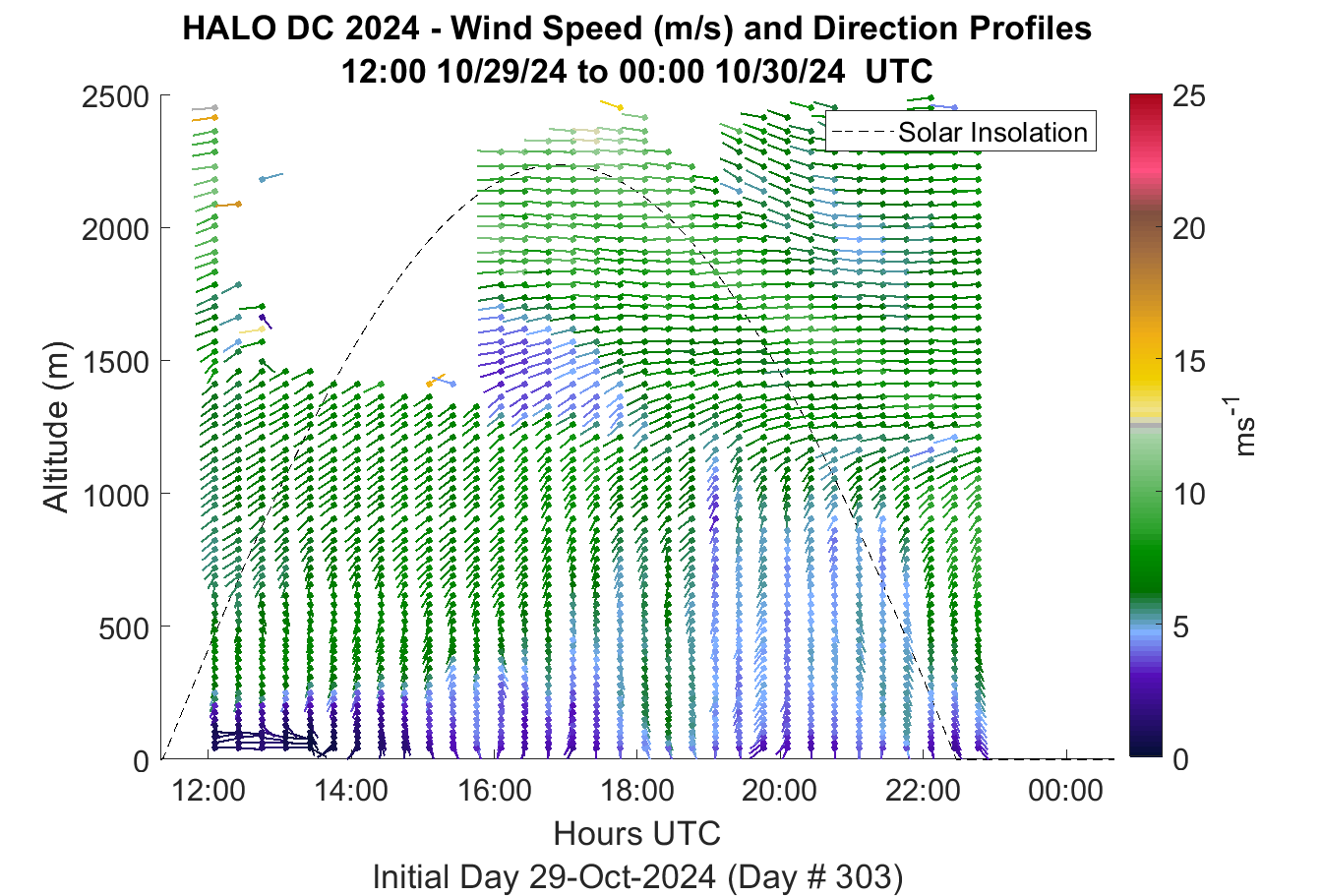 HALO DC 2024 - Wind Speed (m/s) and Direction Profiles
12:00 10/29/24 to 00:00 10/30/24 UTC

Solar Insolation

Altitude (m)

2500
2000
1500
1000
500
0

12:00
14:00
16:00
18:00
20:00
22:00
00:00

Hours UTC

Initial Day 29-Oct-2024 (Day # 303)

25
20
15
10
5
0

$ms^{-1}$